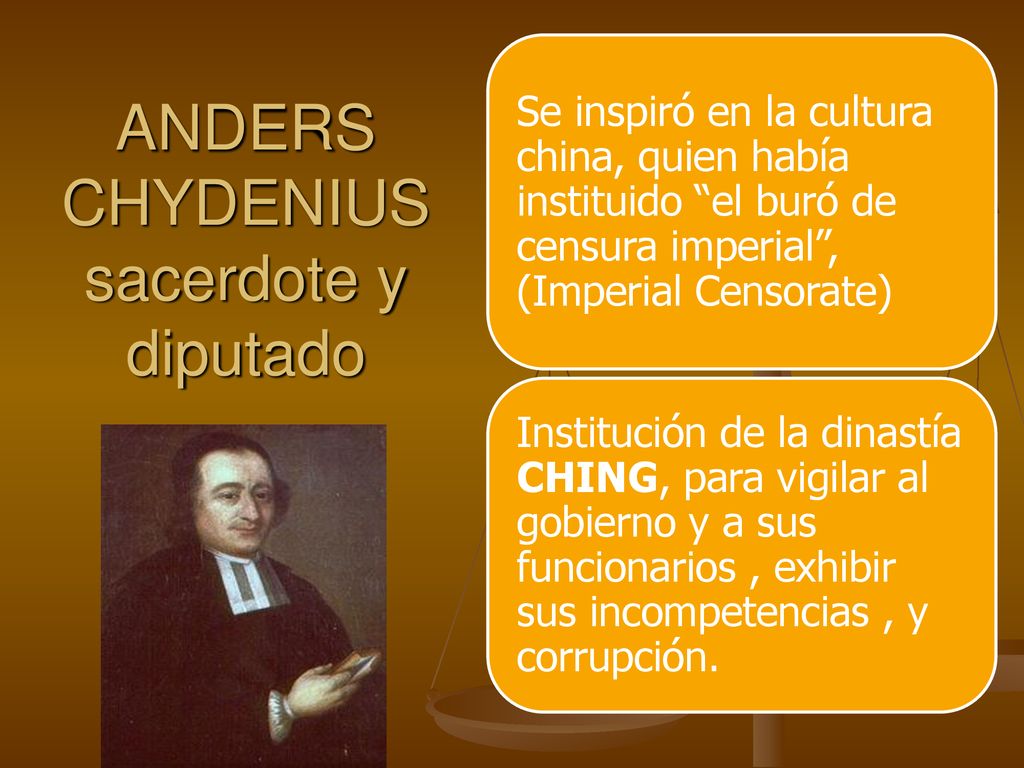 ANDERS CHYDENIUS sacerdote y diputado

Se inspiró en la cultura china, quien había instituido “el buró de censura imperial”, (Imperial Censorate)

Institución de la dinastía CHING, para vigilar al gobierno y a sus funcionarios , exhibir sus incompetencias , y corrupción.